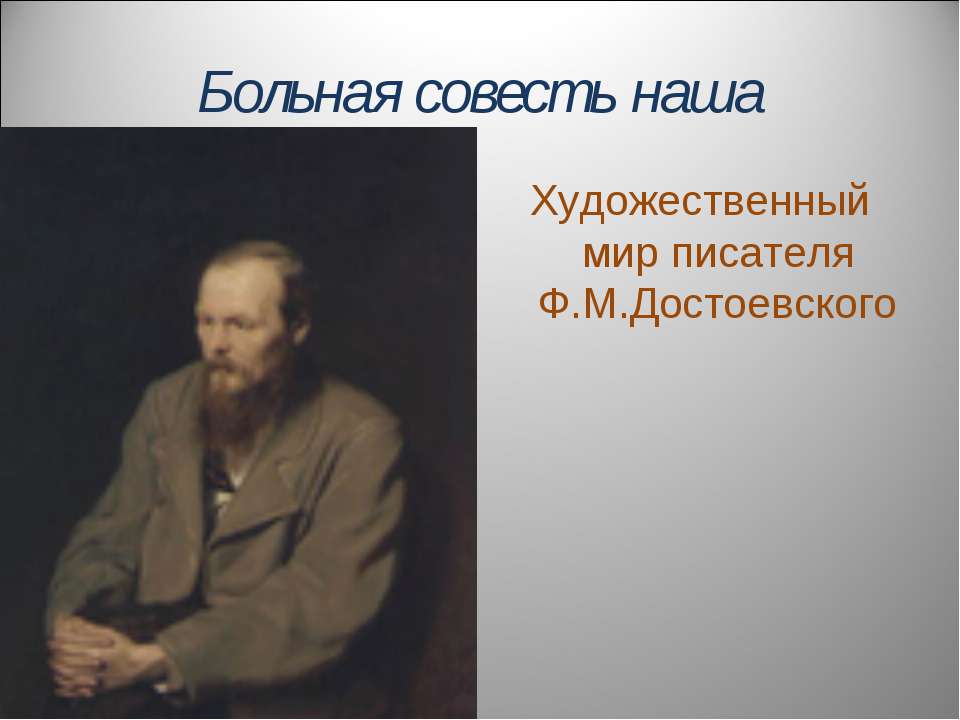 Больная совесть наша

Художественный мир писателя Ф.М.Достоевского